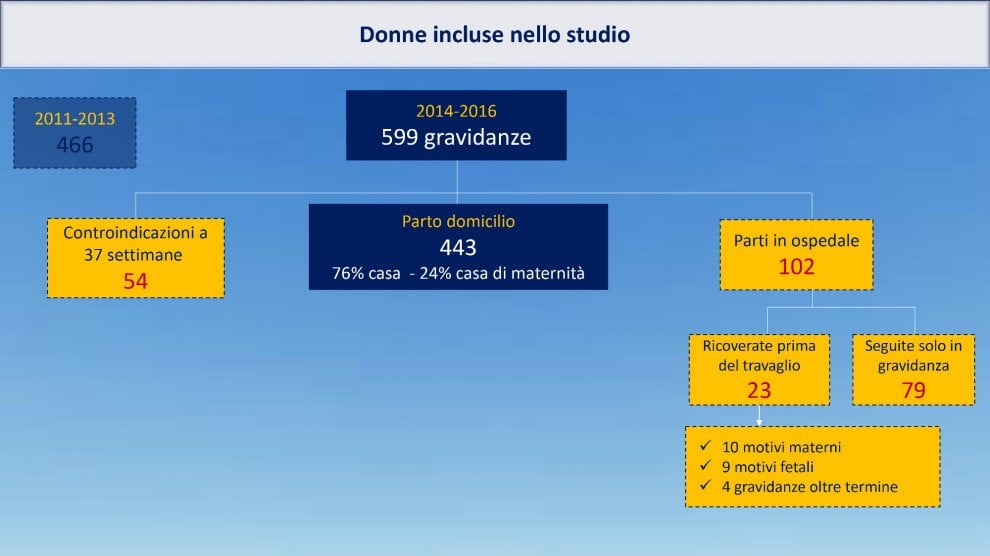 Donne incluse nello studio

2011-2013
466

2014-2016
599 gravidanze

Controindicazioni a 37 settimane
54

Parto domicilio
443
76% casa - 24% casa di maternità

Parti in ospedale
102

Ricoverate prima del travaglio
23

Seguite solo in gravidanza
79

✓ 10 motivi materni
✓ 9 motivi fetali
✓ 4 gravidanze oltre termine